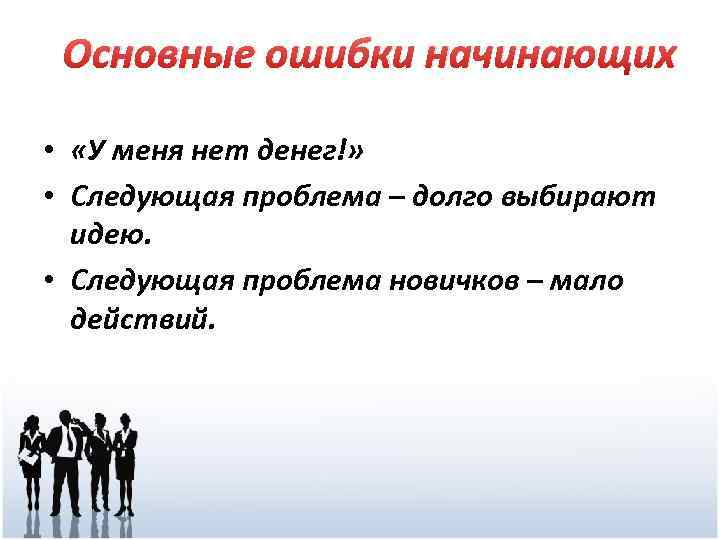 Основные ошибки начинающих

• «У меня нет денег!»
• Следующая проблема – долго выбирают идею.
• Следующая проблема новичков – мало действий.